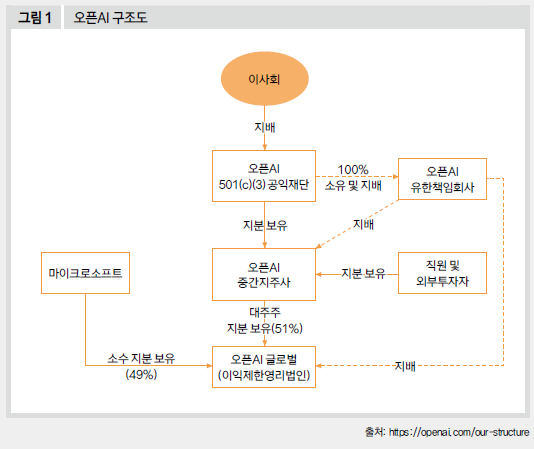 그림 1 오픈AI 구조도

이사회

지배

오픈AI
501(c)(3) 공익재단

100%
소유 및 지배

오픈AI
유한책임회사

지분 보유

지배

마이크로소프트

오픈AI
중간지주사

지분 보유

직원 및
외부투자자

대주주
지분 보유(51%)

소수 지분 보유
(49%)

오픈AI 글로벌
(이익제한영리법인)

지배

출처: https://openai.com/our-structure